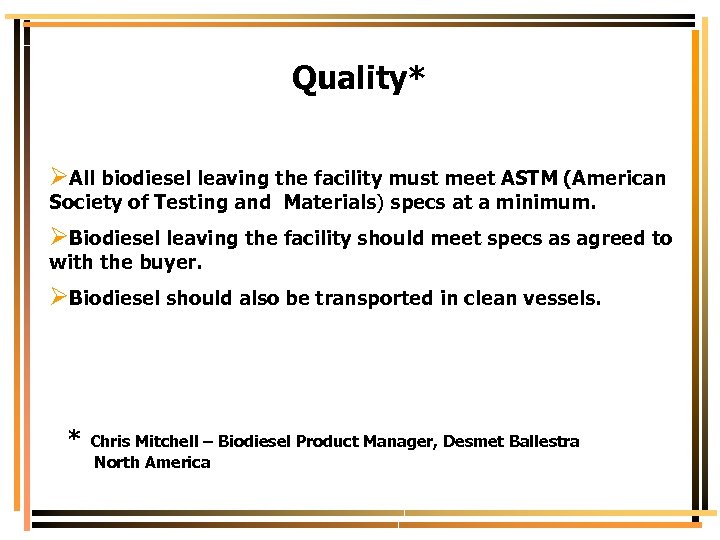 Quality*

➢All biodiesel leaving the facility must meet ASTM (American Society of Testing and Materials) specs at a minimum.

➢Biodiesel leaving the facility should meet specs as agreed to with the buyer.

➢Biodiesel should also be transported in clean vessels.

* Chris Mitchell – Biodiesel Product Manager, Desmet Ballestra North America